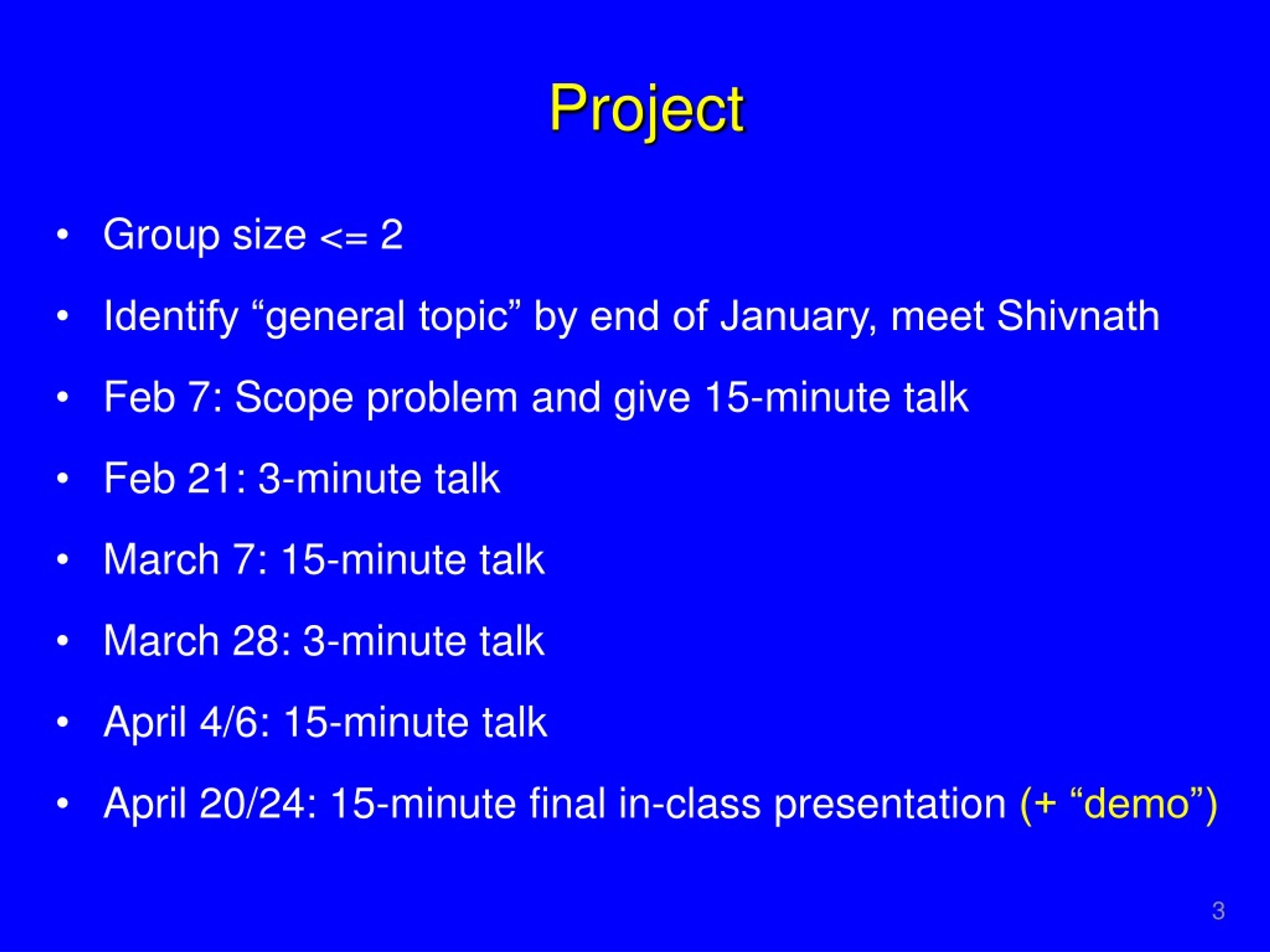 Project

• Group size <= 2
• Identify “general topic” by end of January, meet Shivnath
• Feb 7: Scope problem and give 15-minute talk
• Feb 21: 3-minute talk
• March 7: 15-minute talk
• March 28: 3-minute talk
• April 4/6: 15-minute talk
• April 20/24: 15-minute final in-class presentation (+ “demo”)

3